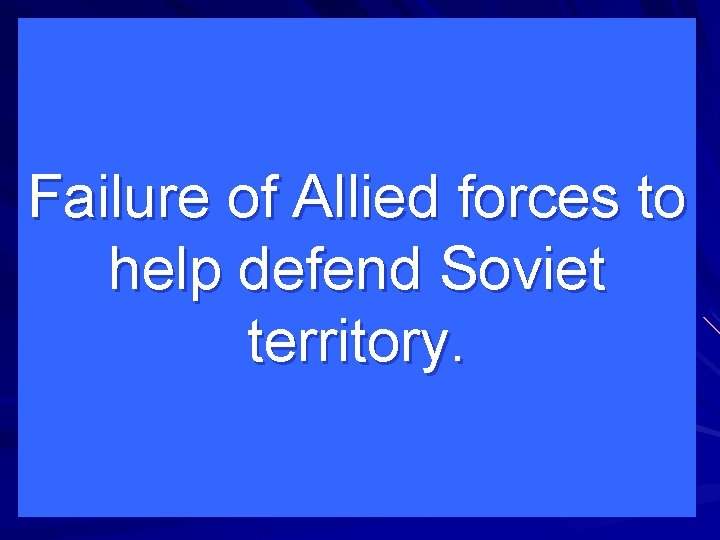 Failure of Allied forces to help defend Soviet territory.